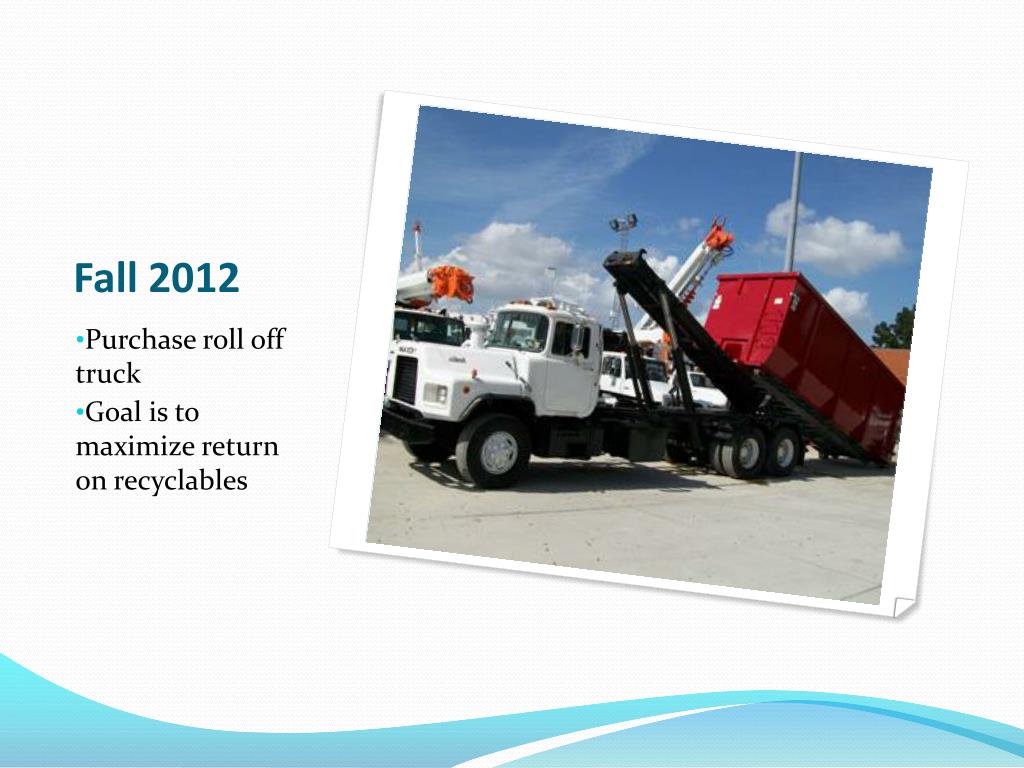 Fall 2012

•Purchase roll off truck

•Goal is to maximize return on recyclables